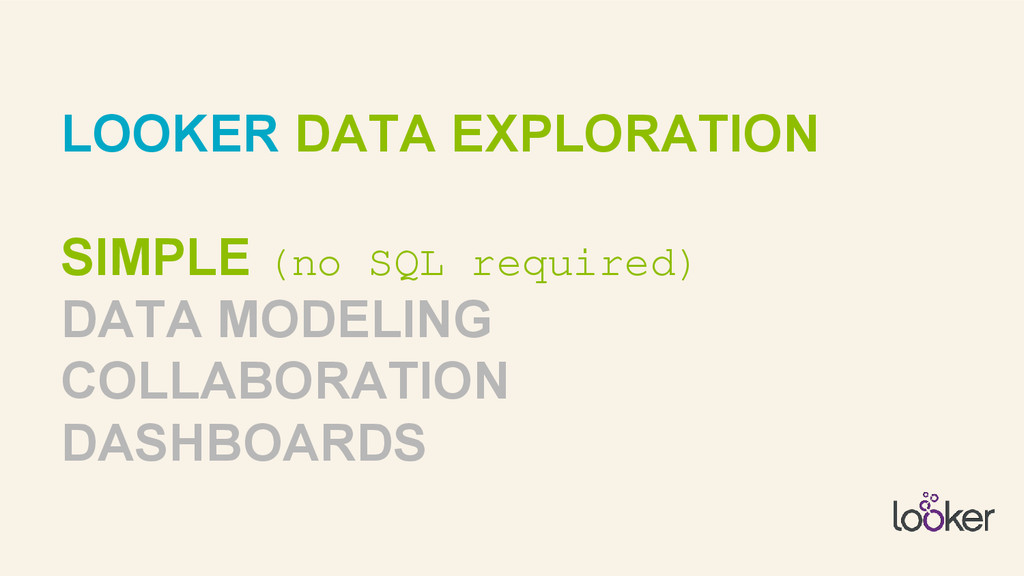 LOOKER DATA EXPLORATION

SIMPLE (no SQL required)
DATA MODELING
COLLABORATION
DASHBOARDS

looker